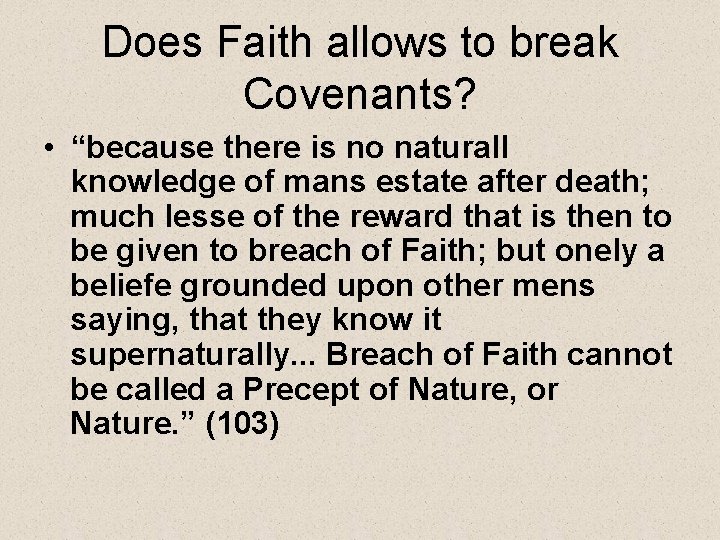 Does Faith allows to break Covenants?

• “because there is no naturall knowledge of mans estate after death; much lesse of the reward that is then to be given to breach of Faith; but onely a beliefe grounded upon other mens saying, that they know it supernaturally... Breach of Faith cannot be called a Precept of Nature, or Nature.” (103)